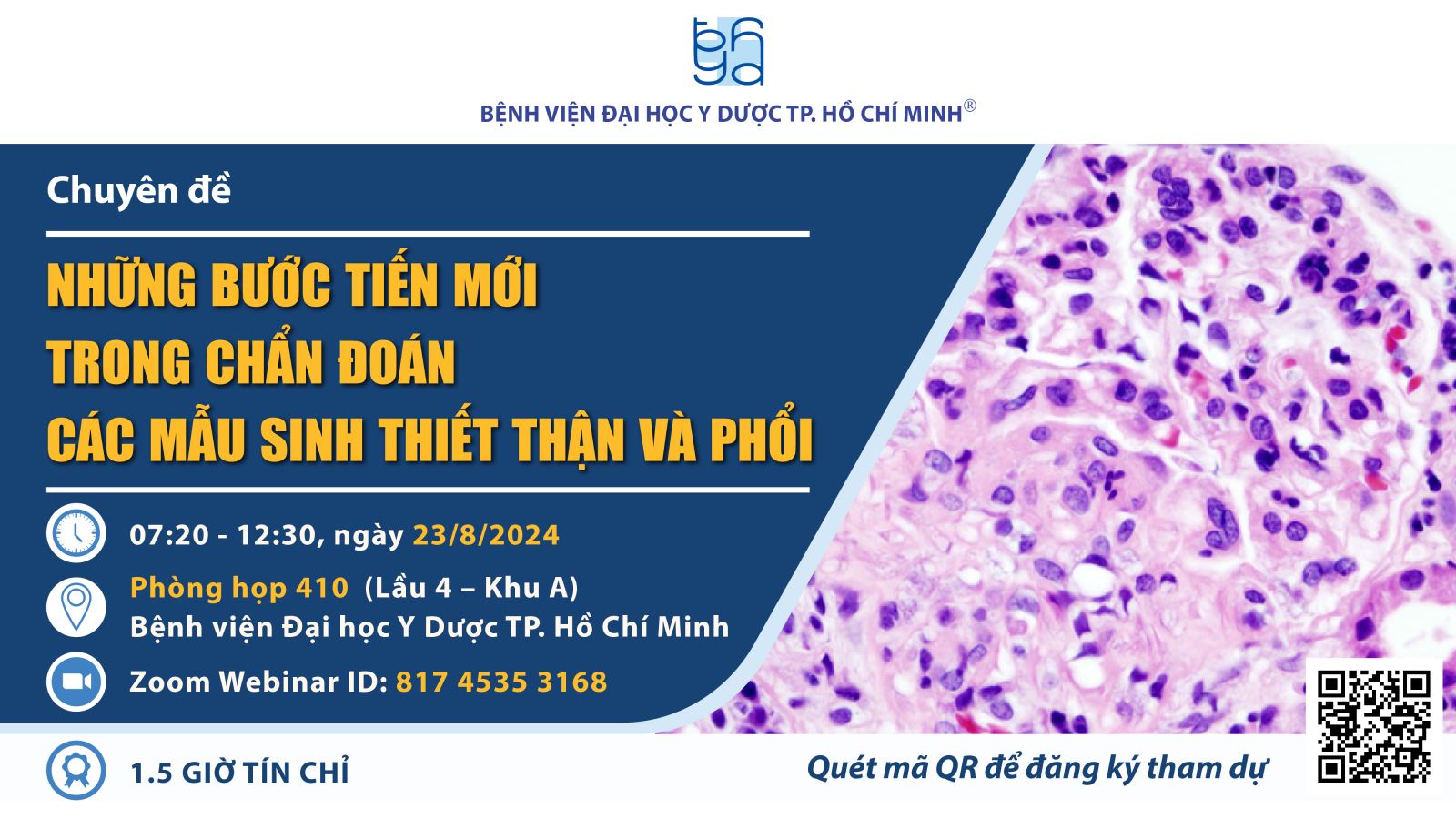 BỆNH VIỆN ĐẠI HỌC Y DƯỢC TP. HỒ CHÍ MINH®

Chuyên đề

NHỮNG BƯỚC TIẾN MỚI
TRONG CHẨN ĐOÁN
CÁC MẪU SINH THIẾT THẬN VÀ PHỔI

07:20 - 12:30, ngày 23/8/2024

Phòng họp 410 (Lầu 4 – Khu A)
Bệnh viện Đại học Y Dược TP. Hồ Chí Minh

Zoom Webinar ID: 817 4535 3168

1.5 GIỜ TÍN CHỈ

Quét mã QR để đăng ký tham dự